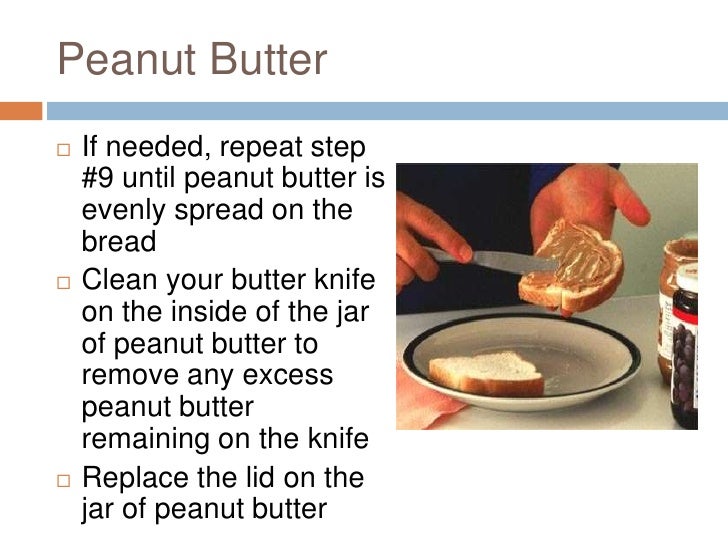 Peanut Butter

□ If needed, repeat step #9 until peanut butter is evenly spread on the bread
□ Clean your butter knife on the inside of the jar of peanut butter to remove any excess peanut butter remaining on the knife
□ Replace the lid on the jar of peanut butter